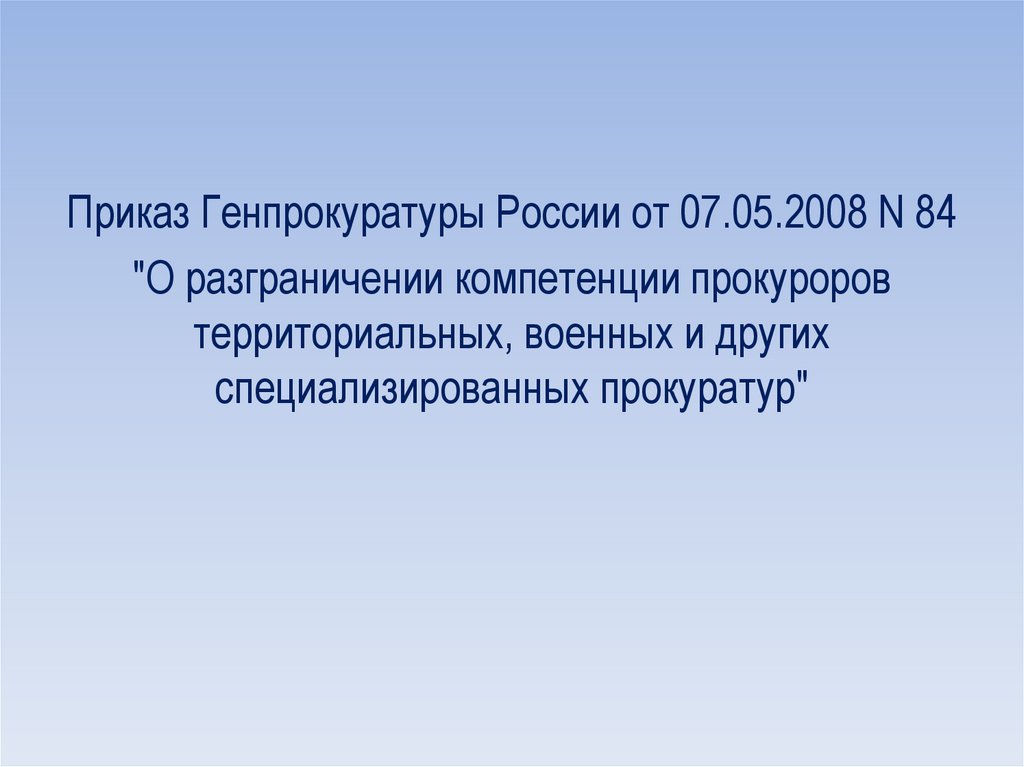 Приказ Генпрокуратуры России от 07.05.2008 N 84
"О разграничении компетенции прокуроров территориальных, военных и других специализированных прокуратур"